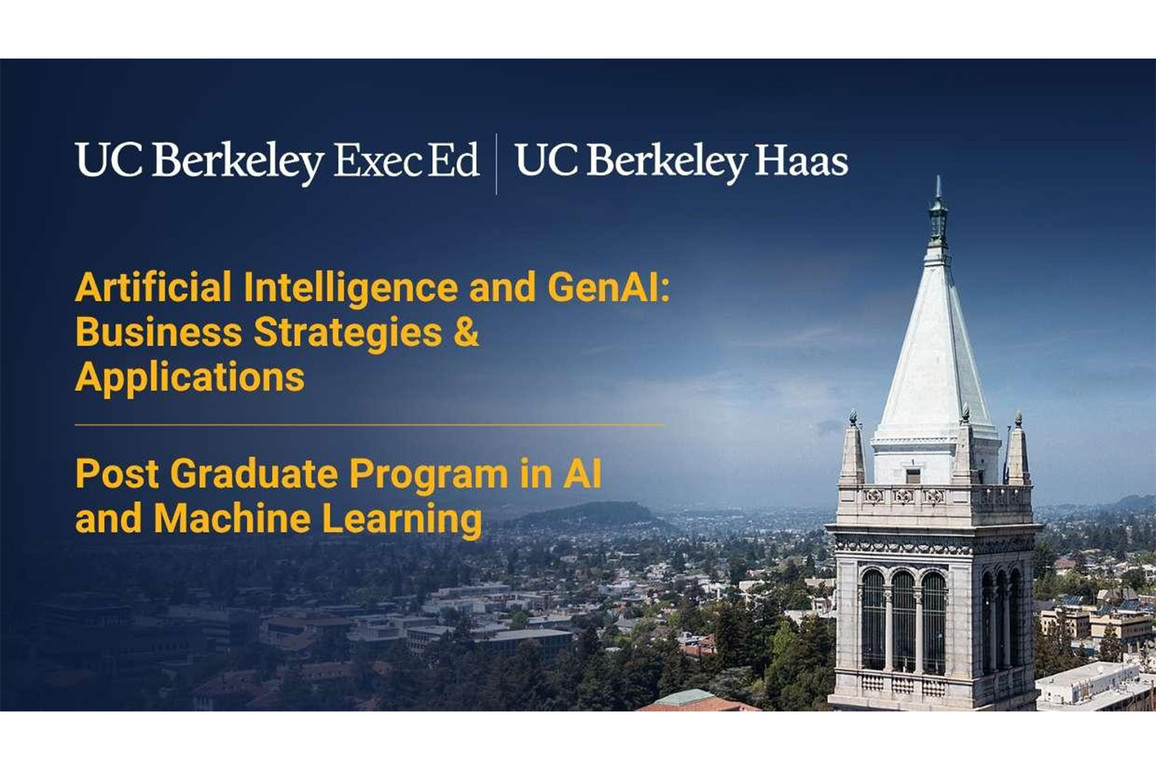 UC Berkeley Exec Ed | UC Berkeley Haas

Artificial Intelligence and GenAI: Business Strategies & Applications

Post Graduate Program in AI and Machine Learning